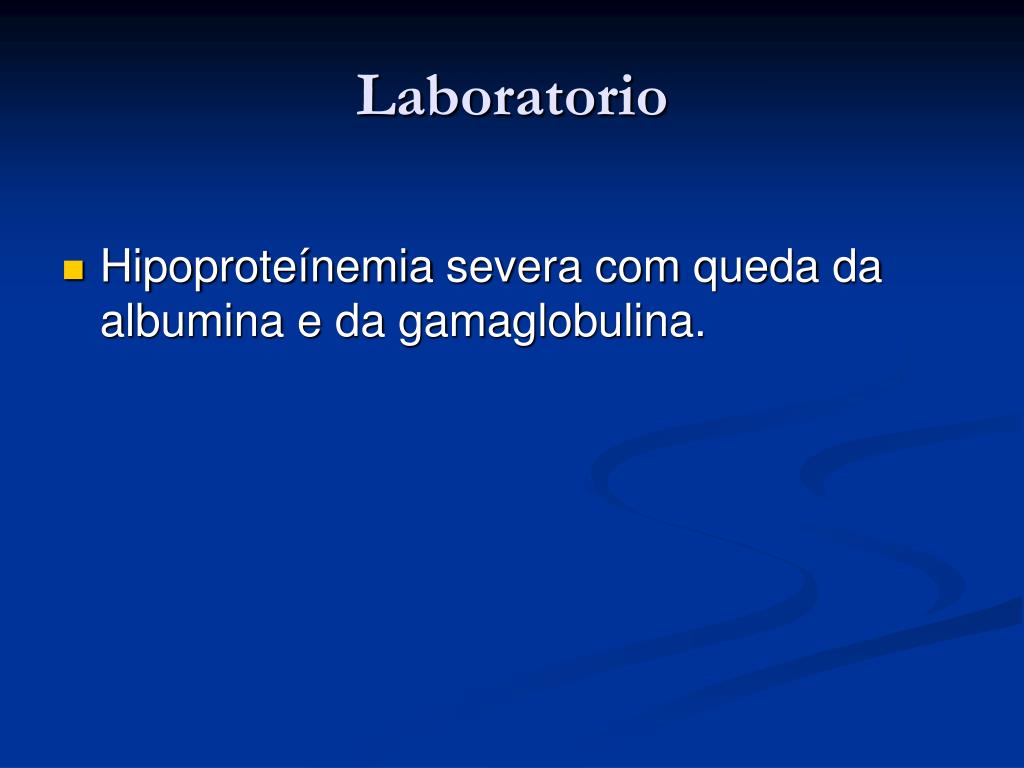 Laboratorio

Hipoproteínemia severa com queda da albumina e da gamaglobulina.